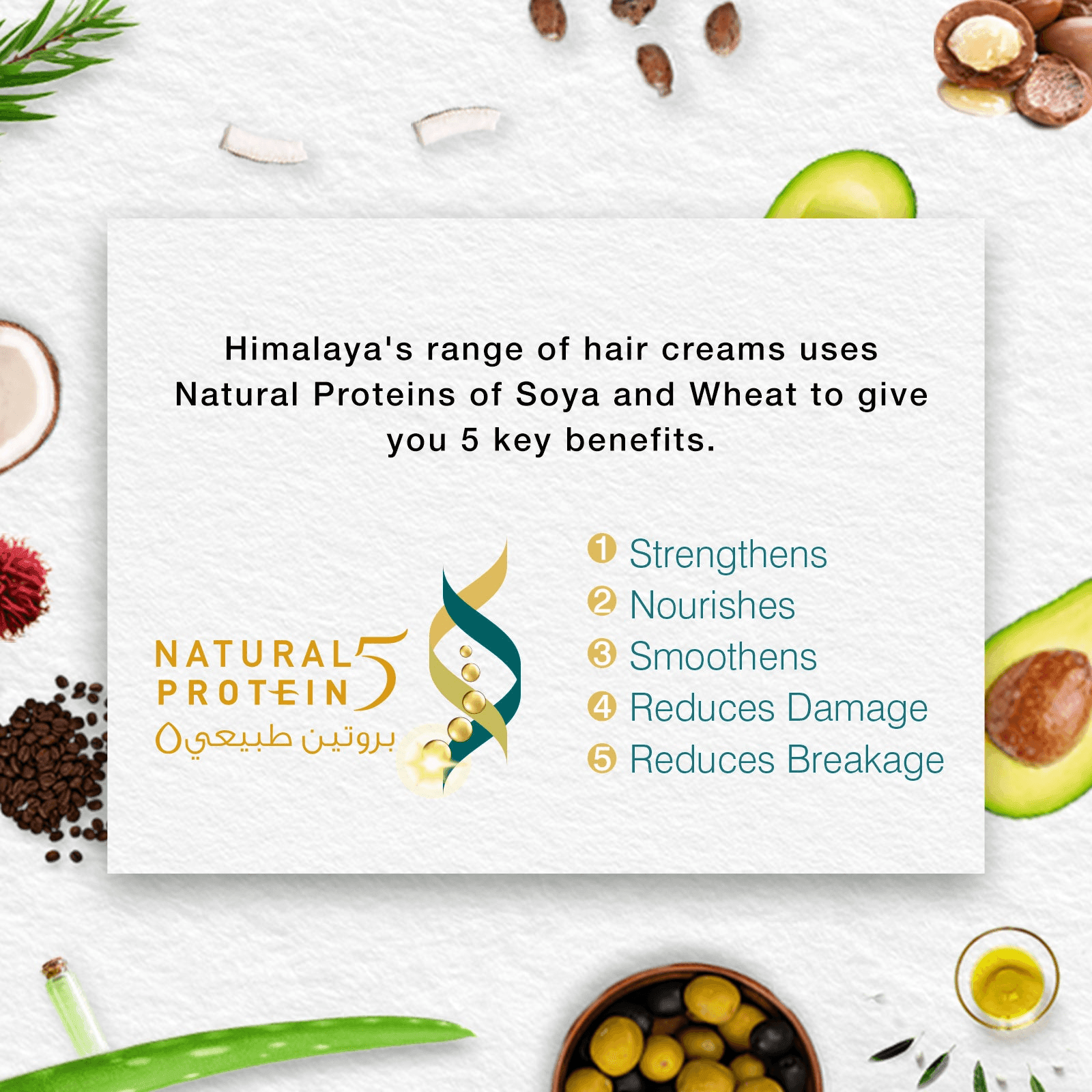 Himalaya's range of hair creams uses Natural Proteins of Soya and Wheat to give you 5 key benefits.

NATURAL PROTEIN 5
بروتين طبيعي ٥

1 Strengthens
2 Nourishes
3 Smoothens
4 Reduces Damage
5 Reduces Breakage